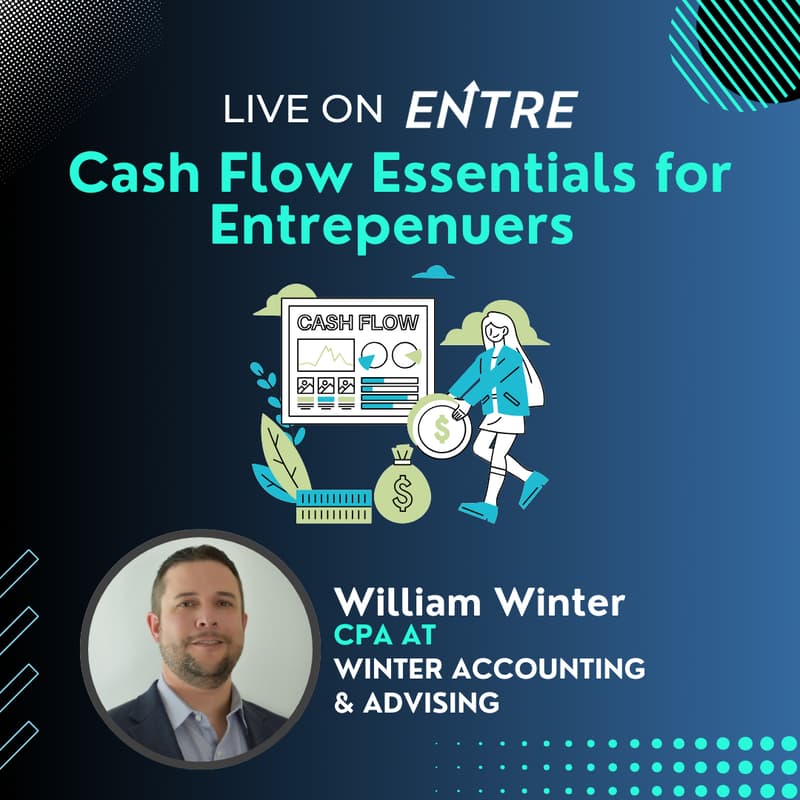 LIVE ON ENTRE

Cash Flow Essentials for Entrepenuers

CASH FLOW

$

$

William Winter
CPA AT
WINTER ACCOUNTING & ADVISING